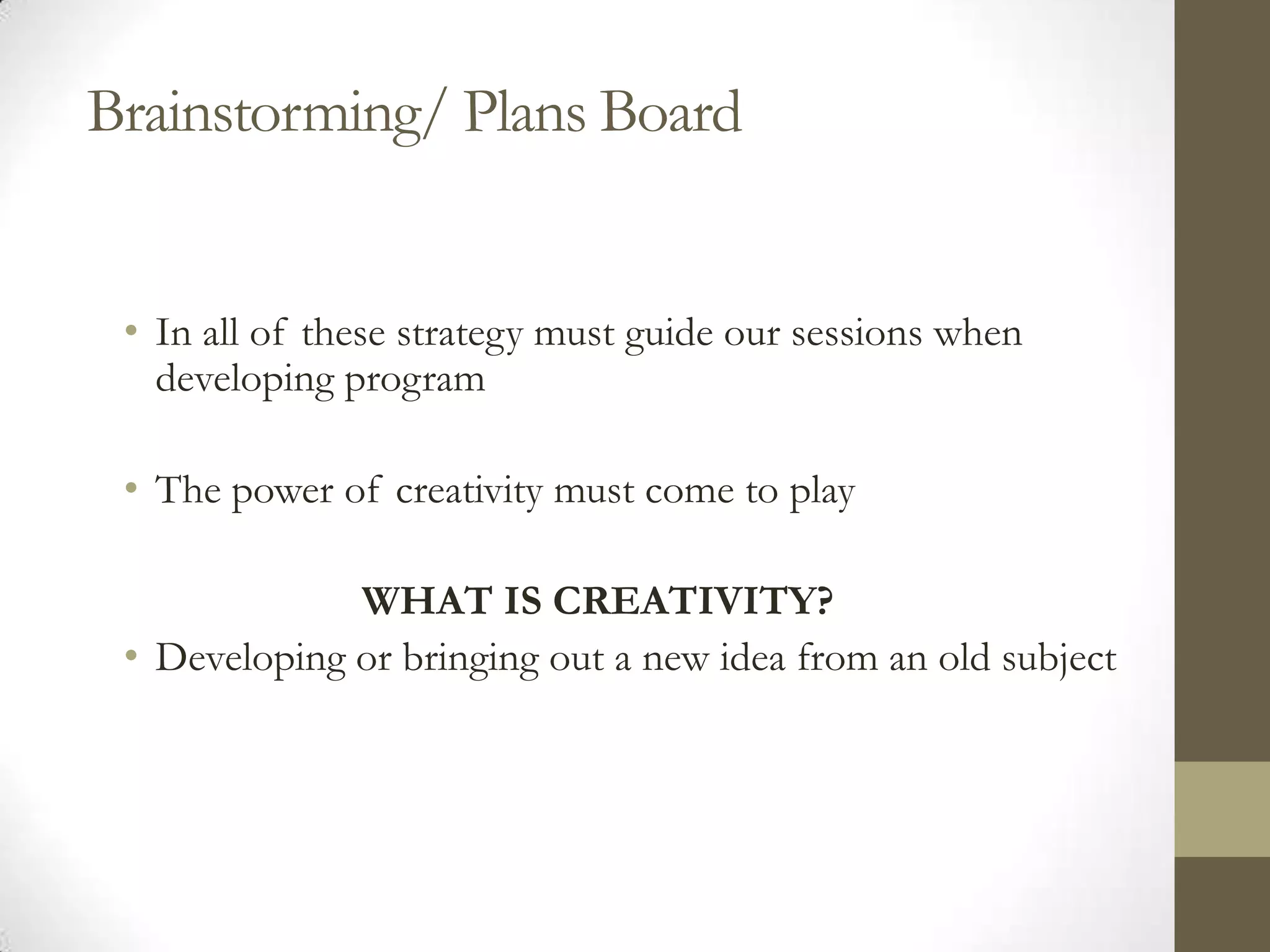 Brainstorming/ Plans Board

• In all of these strategy must guide our sessions when developing program

• The power of creativity must come to play

WHAT IS CREATIVITY?

• Developing or bringing out a new idea from an old subject